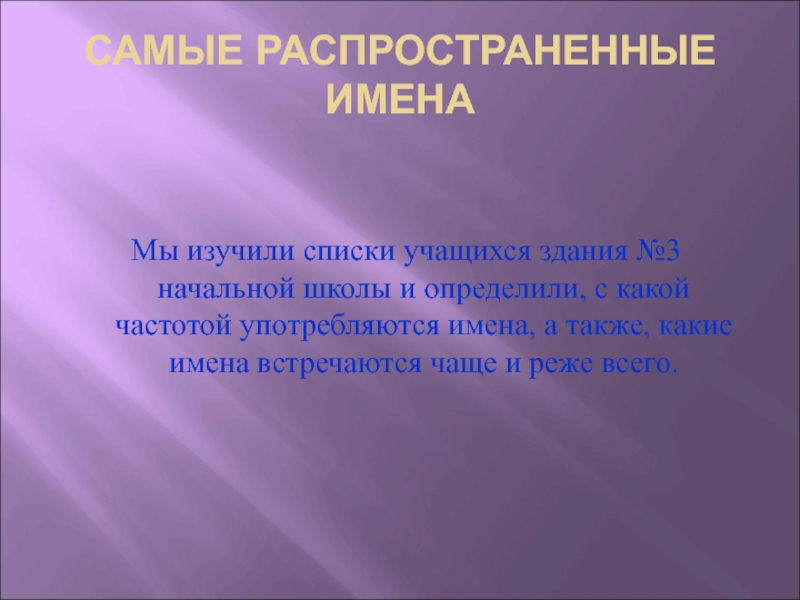 САМЫЕ РАСПРОСТРАНЕННЫЕ ИМЕНА

Мы изучили списки учащихся здания №3 начальной школы и определили, с какой частотой употребляются имена, а также, какие имена встречаются чаще и реже всего.